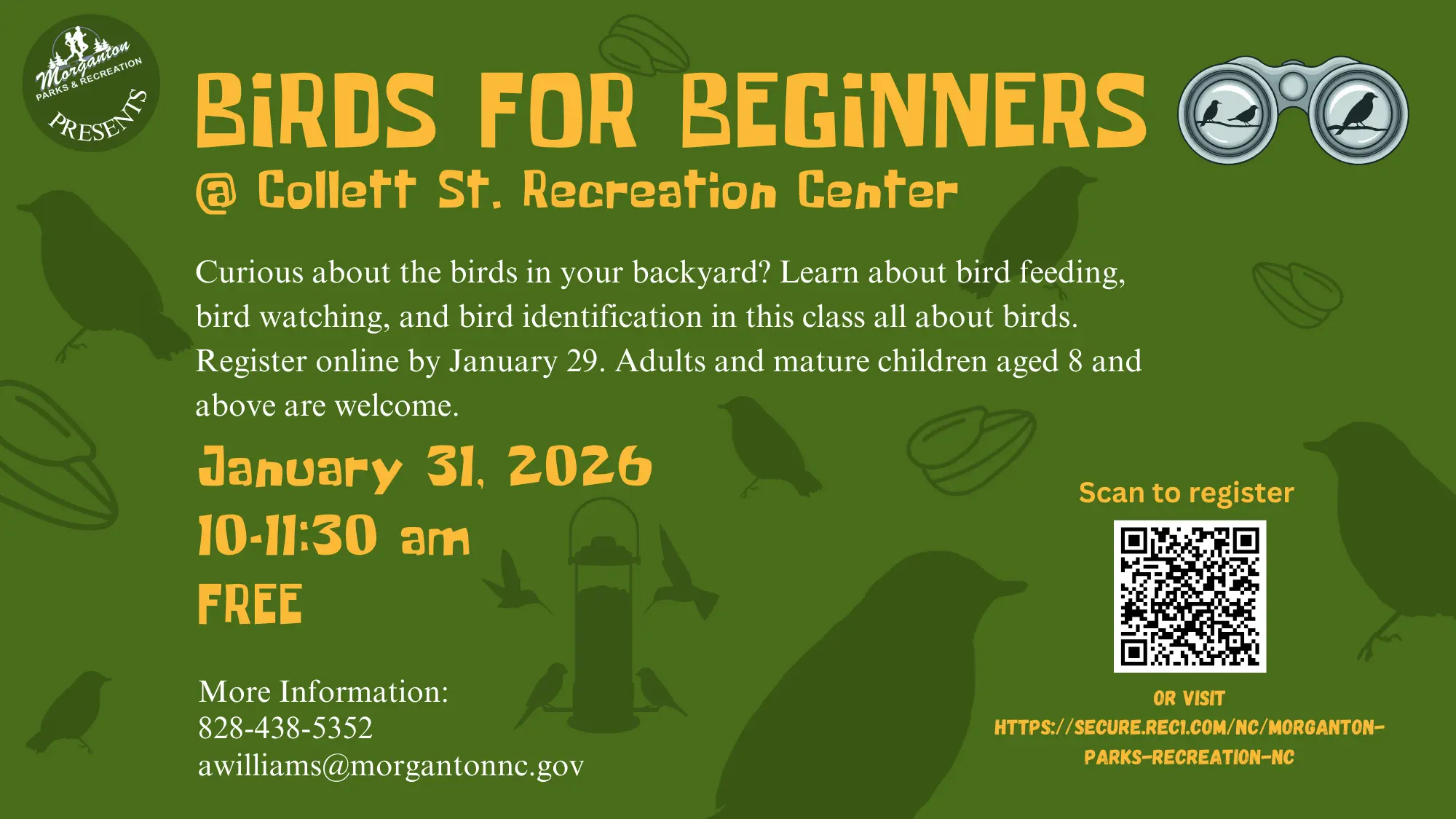 Morganton PARKS & RECREATION PRESENTS

BIRDS FOR BEGINNERS
@ Collett St. Recreation Center

Curious about the birds in your backyard? Learn about bird feeding, bird watching, and bird identification in this class all about birds. Register online by January 29. Adults and mature children aged 8 and above are welcome.

January 31, 2026
10-11:30 am
FREE

More Information:
828-438-5352
awilliams@morgantonnc.gov

Scan to register

OR VISIT
HTTPS://SECURE.REC1.COM/NC/MORGANTON-PARKS-RECREATION-NC